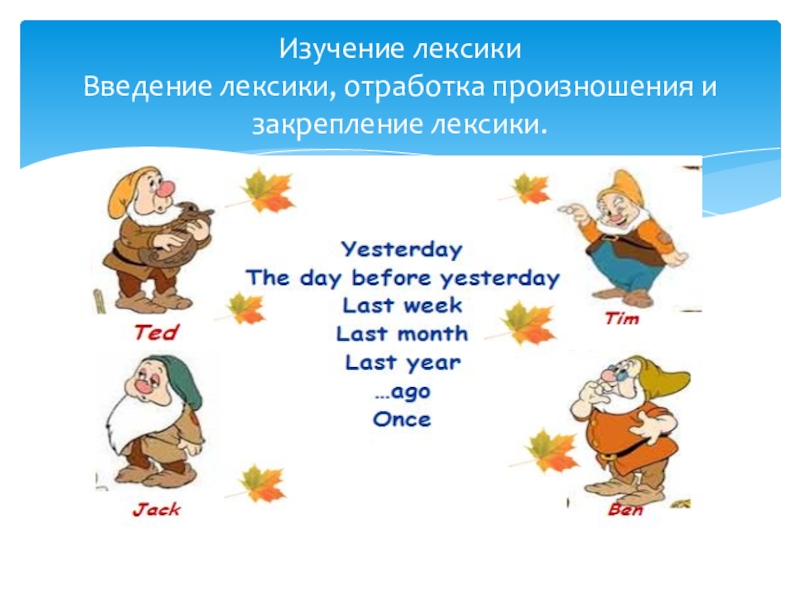 Изучение лексики
Введение лексики, отработка произношения и закрепление лексики.

Yesterday
The day before yesterday
Last week
Last month
Last year
…ago
Once

Ted

Tim

Jack

Ben